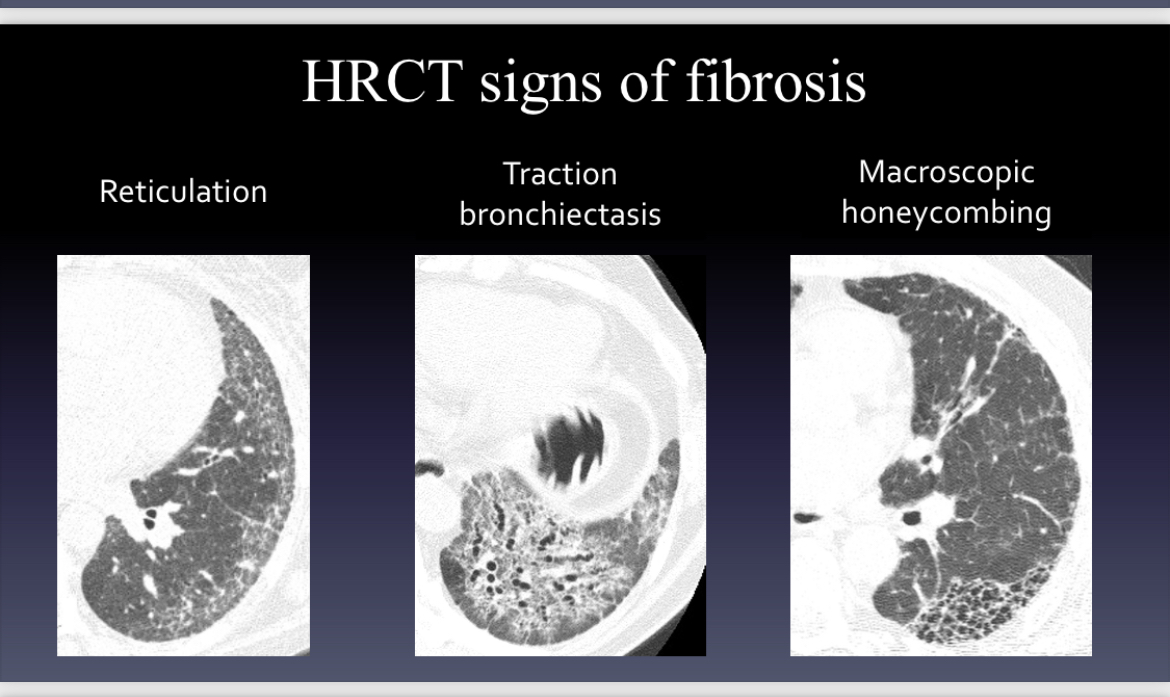 HRCT signs of fibrosis

Reticulation

Traction bronchiectasis

Macroscopic honeycombing